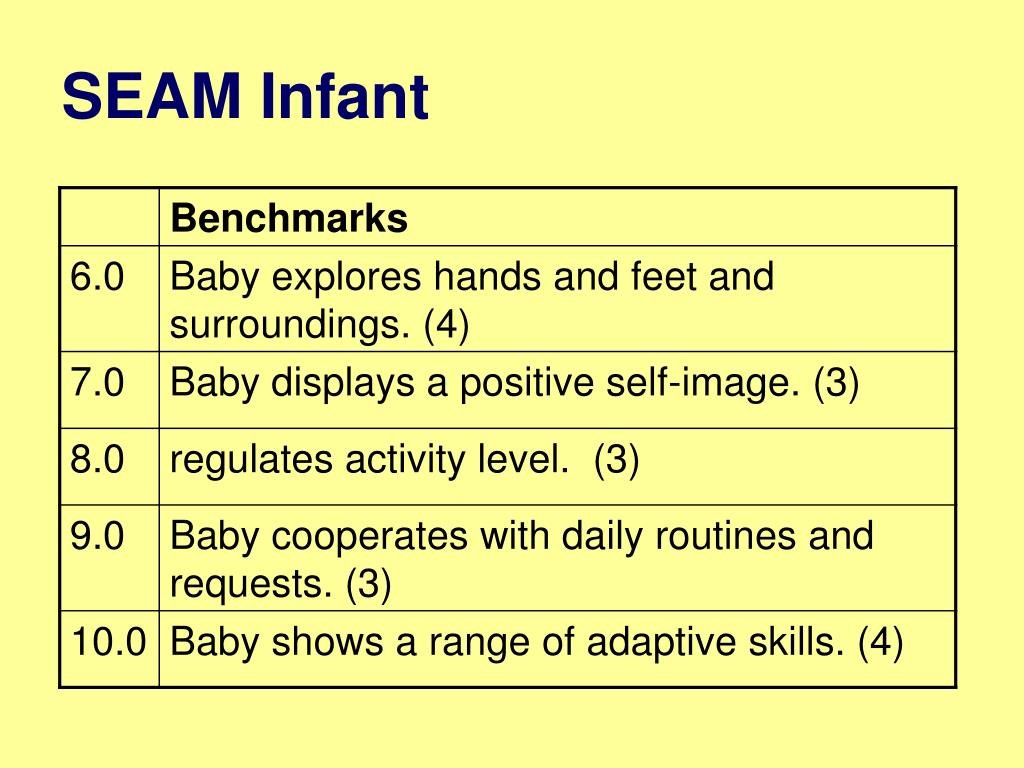 SEAM Infant

| | Benchmarks |
|---|---|
| 6.0 | Baby explores hands and feet and surroundings. (4) |
| 7.0 | Baby displays a positive self-image. (3) |
| 8.0 | regulates activity level. (3) |
| 9.0 | Baby cooperates with daily routines and requests. (3) |
| 10.0 | Baby shows a range of adaptive skills. (4) |